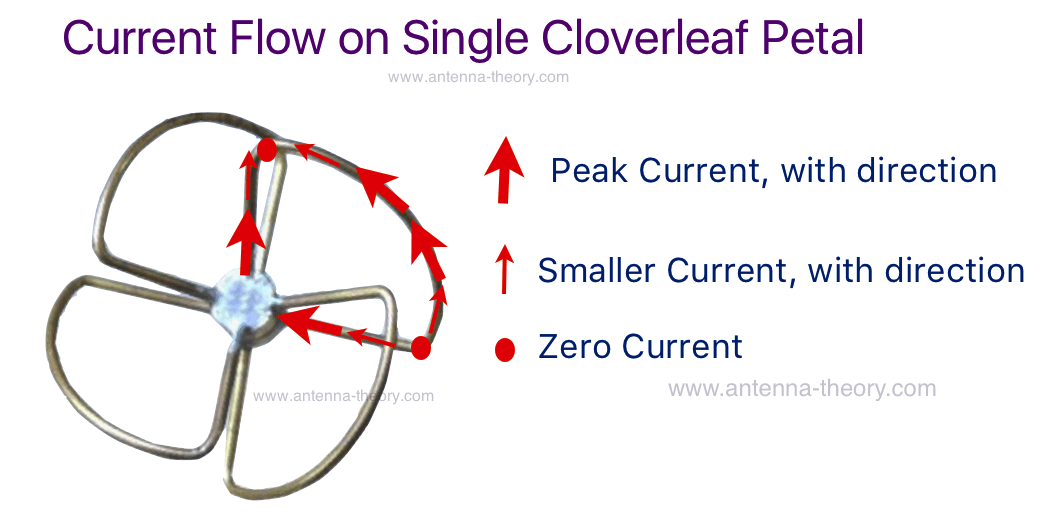 Current Flow on Single Cloverleaf Petal

www.antenna-theory.com

Peak Current, with direction

Smaller Current, with direction

Zero Current

www.antenna-theory.com

www.antenna-theory.com